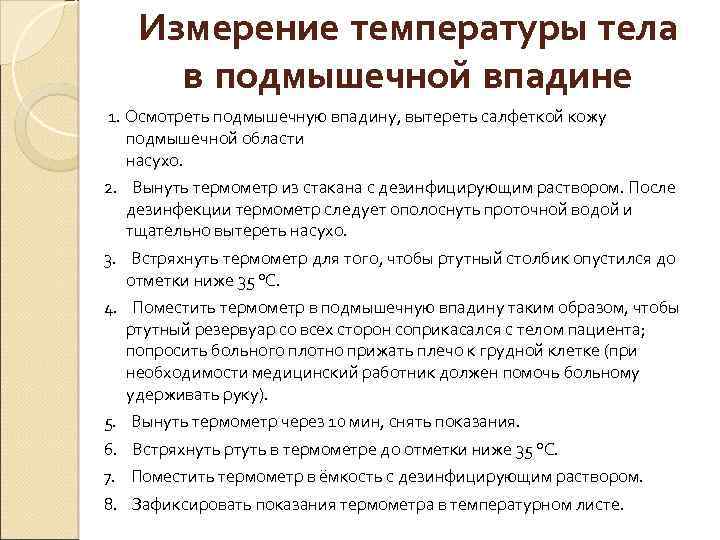 Измерение температуры тела в подмышечной впадине

1. Осмотреть подмышечную впадину, вытереть салфеткой кожу подмышечной области насухо.

2. Вынуть термометр из стакана с дезинфицирующим раствором. После дезинфекции термометр следует ополоснуть проточной водой и тщательно вытереть насухо.

3. Встряхнуть термометр для того, чтобы ртутный столбик опустился до отметки ниже 35 °С.

4. Поместить термометр в подмышечную впадину таким образом, чтобы ртутный резервуар со всех сторон соприкасался с телом пациента; попросить больного плотно прижать плечо к грудной клетке (при необходимости медицинский работник должен помочь больному удерживать руку).

5. Вынуть термометр через 10 мин, снять показания.

6. Встряхнуть ртуть в термометре до отметки ниже 35 °С.

7. Поместить термометр в ёмкость с дезинфицирующим раствором.

8. Зафиксировать показания термометра в температурном листе.